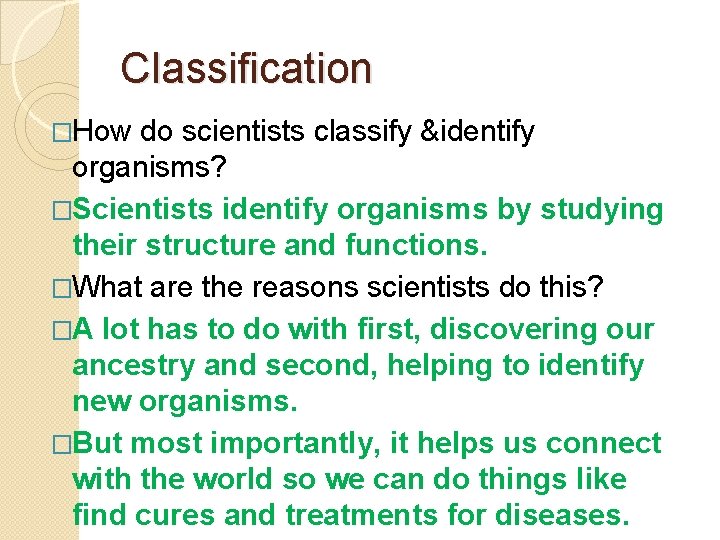 Classification

□How do scientists classify &identify organisms?

□Scientists identify organisms by studying their structure and functions.

□What are the reasons scientists do this?

□A lot has to do with first, discovering our ancestry and second, helping to identify new organisms.

□But most importantly, it helps us connect with the world so we can do things like find cures and treatments for diseases.